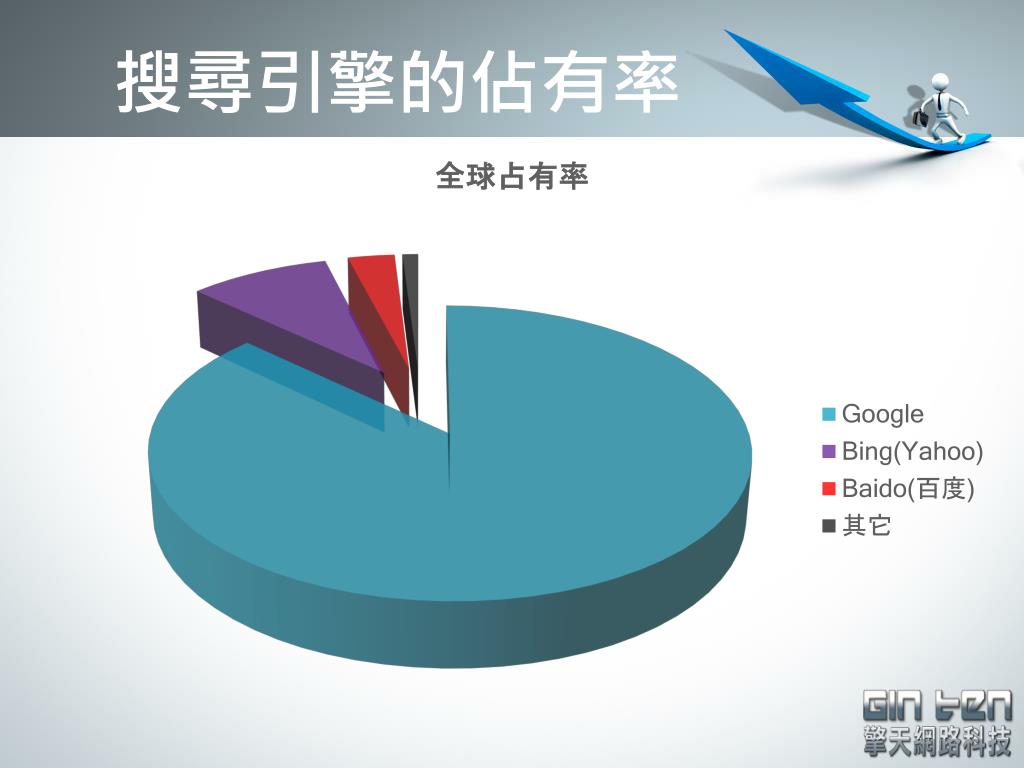 搜尋引擎的佔有率

全球占有率

Google
Bing(Yahoo)
Baido(百度)
其它

GIN TEN
擎天網路科技